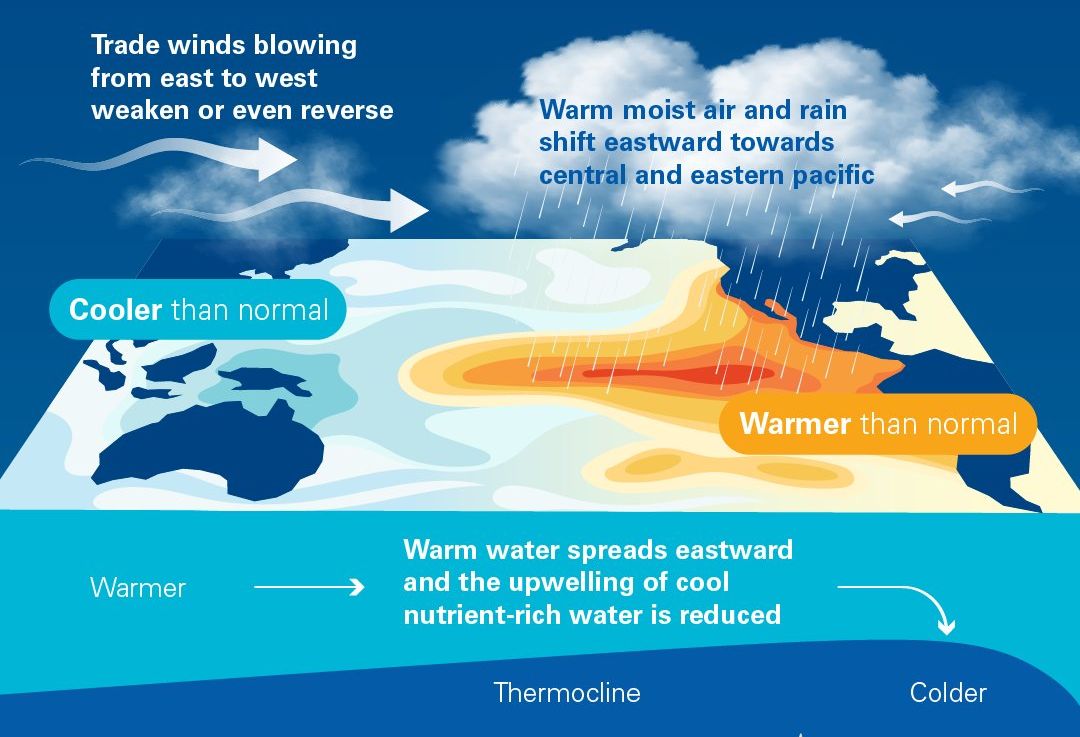 Trade winds blowing from east to west weaken or even reverse

Warm moist air and rain shift eastward towards central and eastern pacific

Cooler than normal

Warmer than normal

Warmer

Warm water spreads eastward and the upwelling of cool nutrient-rich water is reduced

Thermocline

Colder